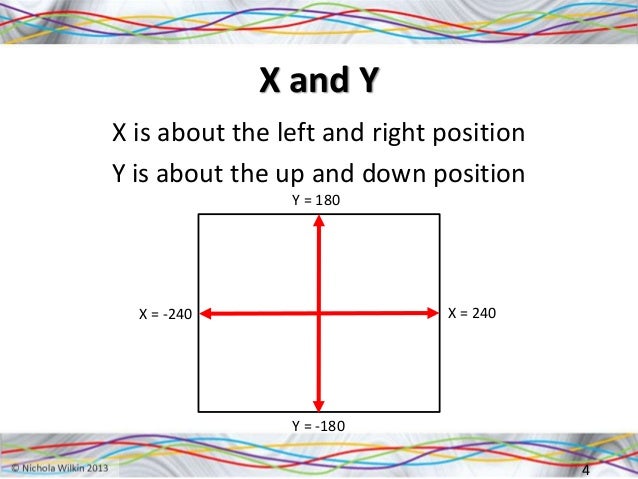 X and Y

X is about the left and right position

Y is about the up and down position

Y = 180

X = -240

X = 240

Y = -180

© Nichola Wilkin 2013

4